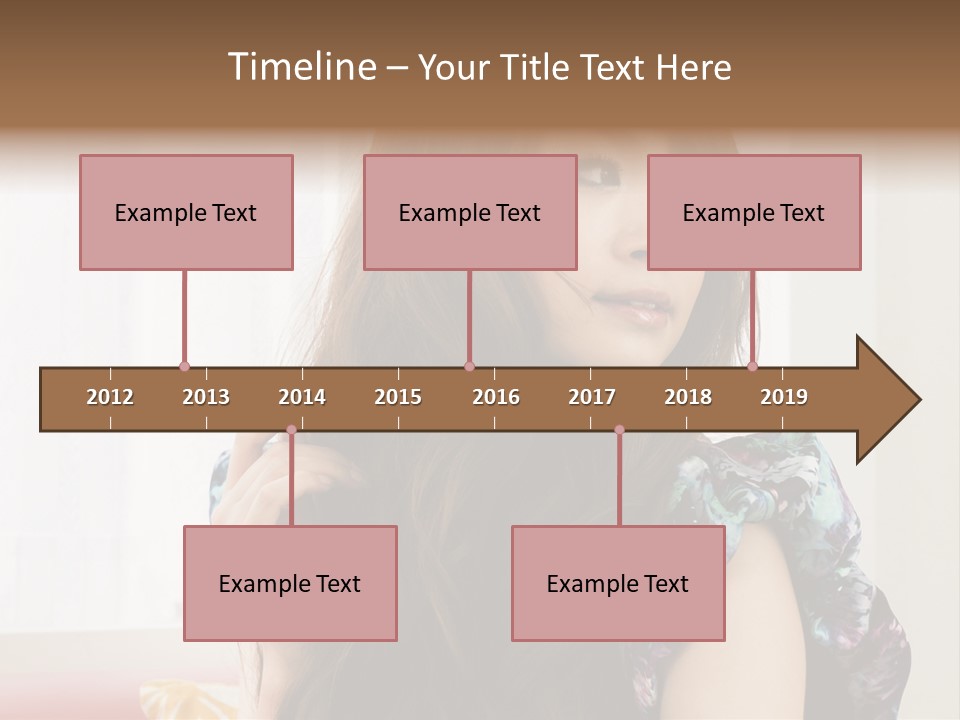 Timeline – Your Title Text Here

Example Text

Example Text

Example Text

2012 2013 2014 2015 2016 2017 2018 2019

Example Text

Example Text